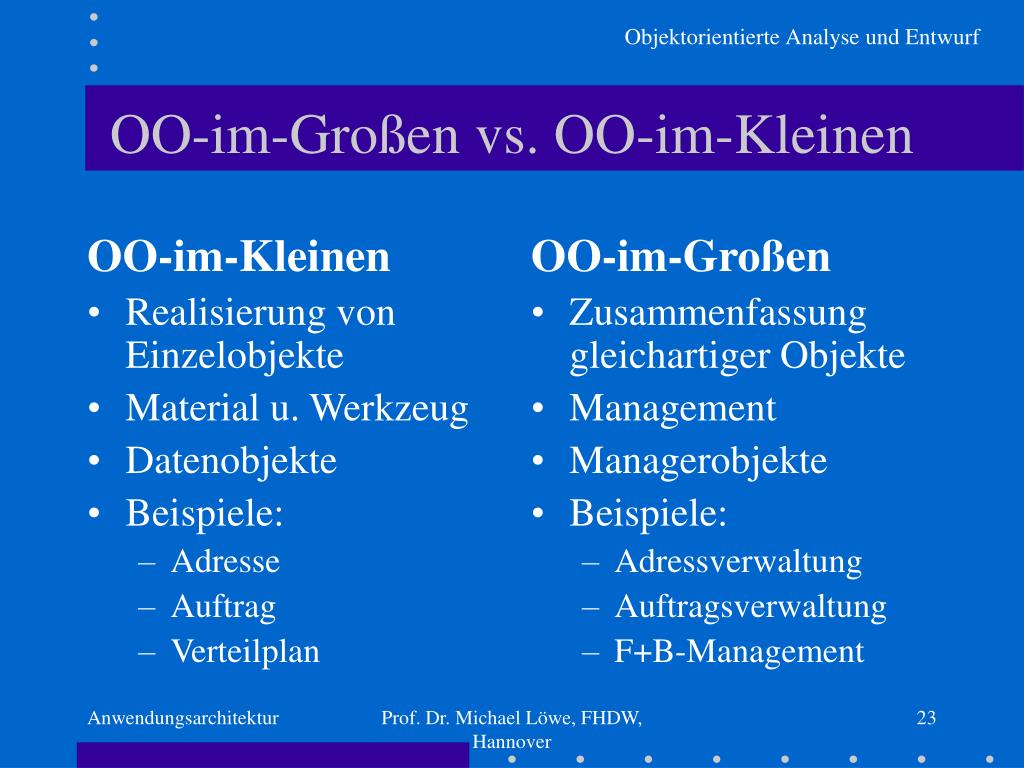 Objektorientierte Analyse und Entwurf

OO-im-Großen vs. OO-im-Kleinen

OO-im-Kleinen
• Realisierung von Einzelobjekte
• Material u. Werkzeug
• Datenobjekte
• Beispiele:
– Adresse
– Auftrag
– Verteilplan

OO-im-Großen
• Zusammenfassung gleichartiger Objekte
• Management
• Managerobjekte
• Beispiele:
– Adressverwaltung
– Auftragsverwaltung
– F+B-Management

Anwendungsarchitektur

Prof. Dr. Michael Löwe, FHDW, Hannover

23